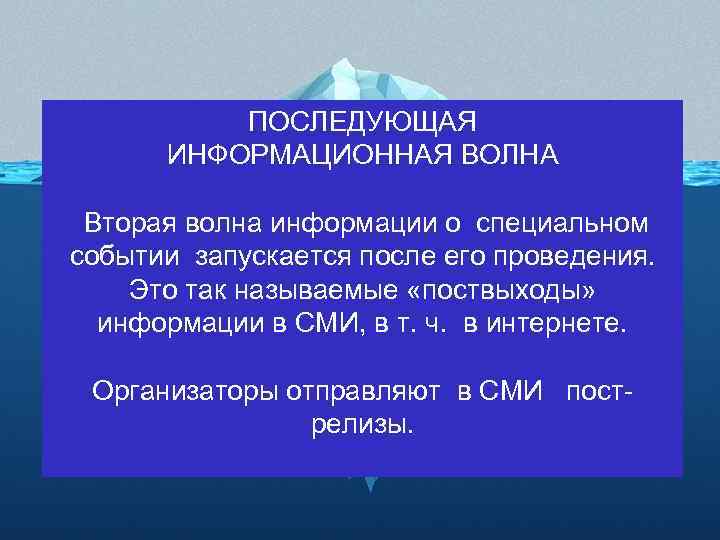 ПОСЛЕДУЮЩАЯ ИНФОРМАЦИОННАЯ ВОЛНА

Вторая волна информации о специальном событии запускается после его проведения. Это так называемые «поствыходы» информации в СМИ, в т. ч. в интернете.

Организаторы отправляют в СМИ пост-релизы.